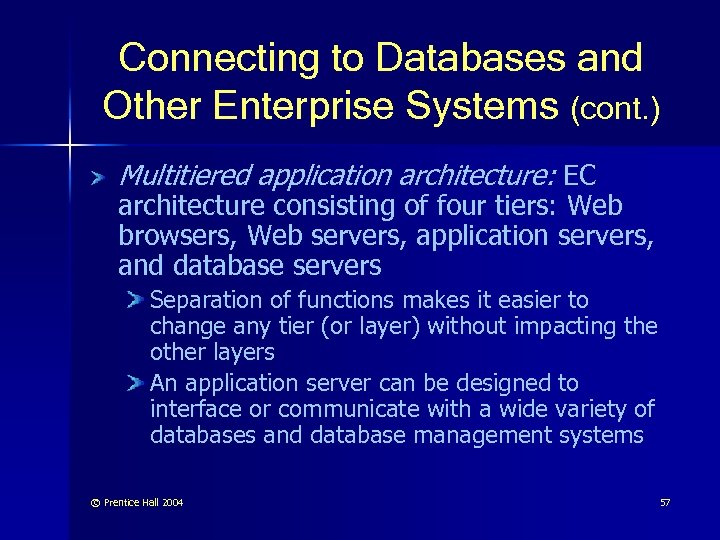 Connecting to Databases and Other Enterprise Systems (cont.)

Multitiered application architecture: EC architecture consisting of four tiers: Web browsers, Web servers, application servers, and database servers

Separation of functions makes it easier to change any tier (or layer) without impacting the other layers

An application server can be designed to interface or communicate with a wide variety of databases and database management systems

© Prentice Hall 2004

57